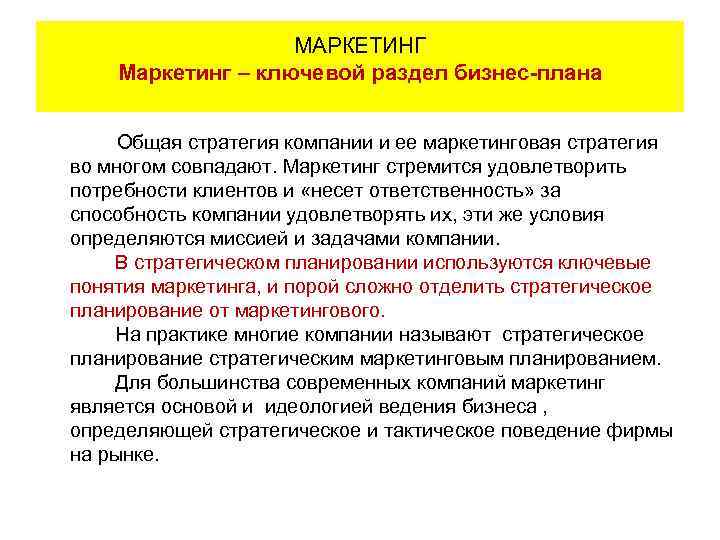 МАРКЕТИНГ
Маркетинг – ключевой раздел бизнес-плана

Общая стратегия компании и ее маркетинговая стратегия во многом совпадают. Маркетинг стремится удовлетворить потребности клиентов и «несет ответственность» за способность компании удовлетворять их, эти же условия определяются миссией и задачами компании.

В стратегическом планировании используются ключевые понятия маркетинга, и порой сложно отделить стратегическое планирование от маркетингового.

На практике многие компании называют стратегическое планирование стратегическим маркетинговым планированием.

Для большинства современных компаний маркетинг является основой и идеологией ведения бизнеса , определяющей стратегическое и тактическое поведение фирмы на рынке.